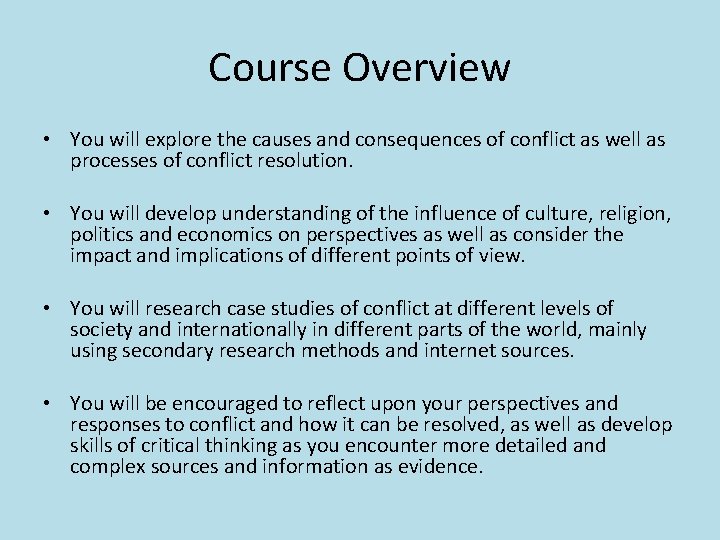 Course Overview

• You will explore the causes and consequences of conflict as well as processes of conflict resolution.

• You will develop understanding of the influence of culture, religion, politics and economics on perspectives as well as consider the impact and implications of different points of view.

• You will research case studies of conflict at different levels of society and internationally in different parts of the world, mainly using secondary research methods and internet sources.

• You will be encouraged to reflect upon your perspectives and responses to conflict and how it can be resolved, as well as develop skills of critical thinking as you encounter more detailed and complex sources and information as evidence.